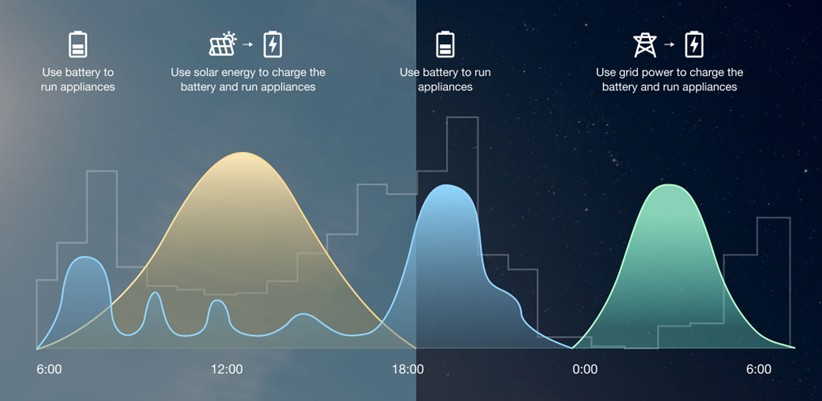 Use battery to run appliances

Use solar energy to charge the battery and run appliances

Use battery to run appliances

Use grid power to charge the battery and run appliances

6:00

12:00

18:00

0:00

6:00